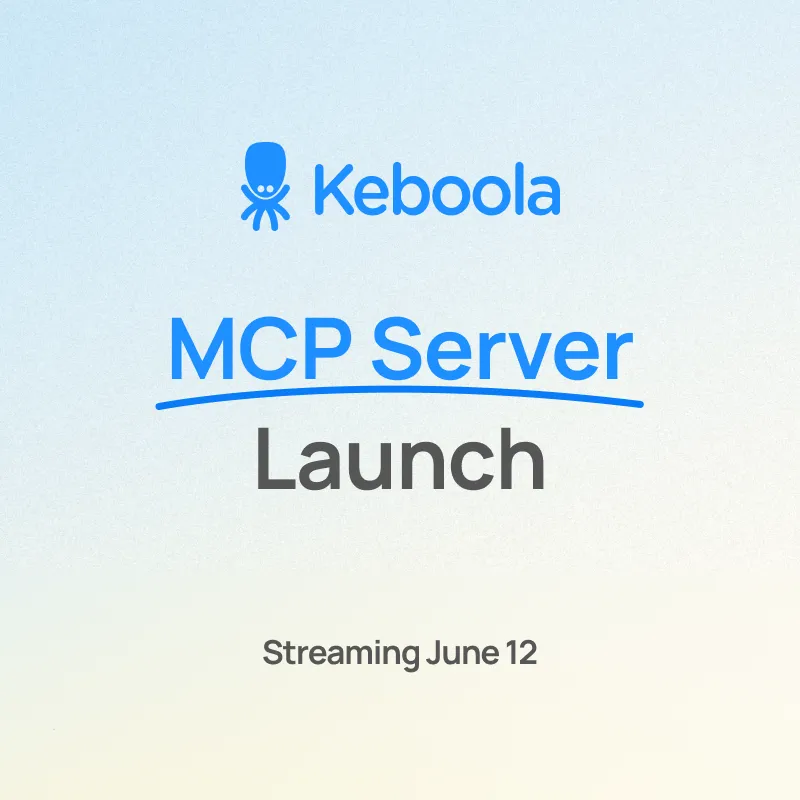 Keboola

MCP Server
Launch

Streaming June 12